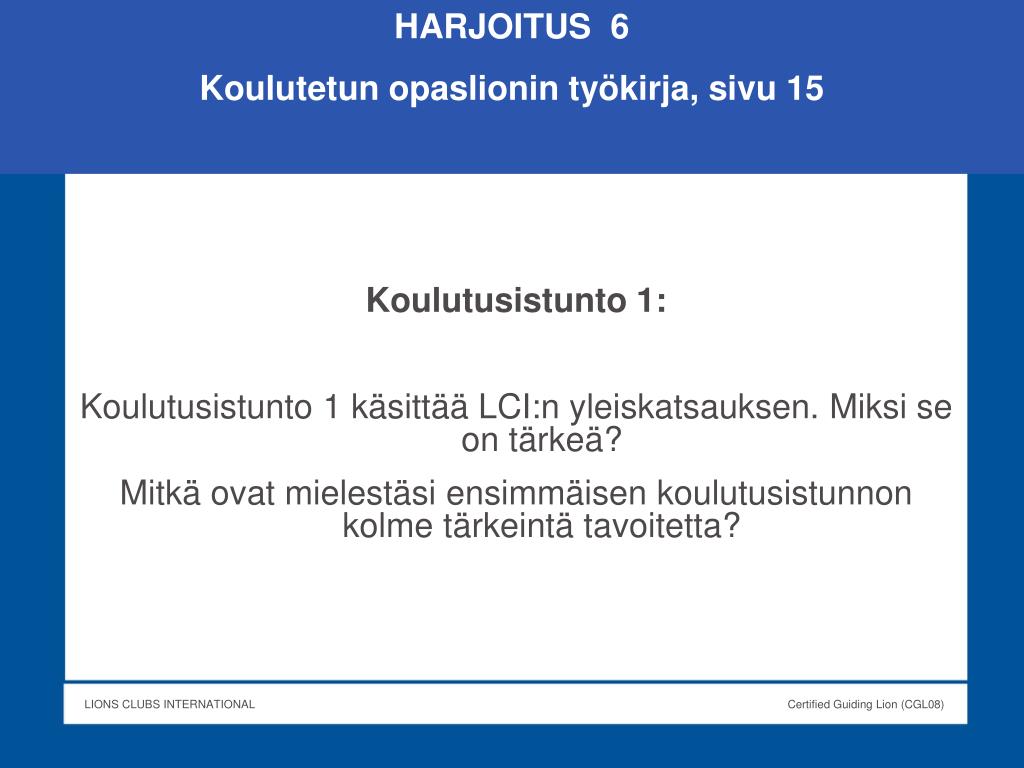 HARJOITUS 6

Koulutetun opaslionin työkirja, sivu 15

Koulutusistunto 1:

Koulutusistunto 1 käsittää LCI:n yleiskatsauksen. Miksi se on tärkeä?

Mitkä ovat mielestäsi ensimmäisen koulutusistunnon kolme tärkeintä tavoitetta?

LIONS CLUBS INTERNATIONAL

Certified Guiding Lion (CGL08)